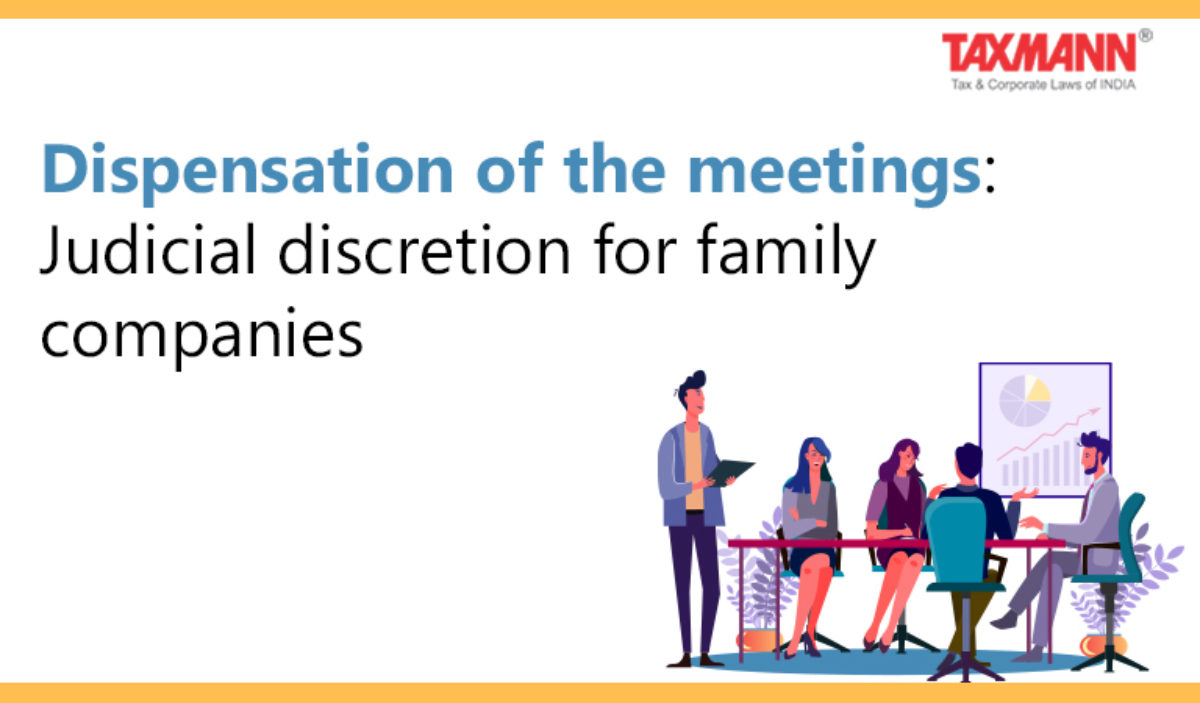 TAXMANN®
Tax & Corporate Laws of INDIA

Dispensation of the meetings: Judicial discretion for family companies